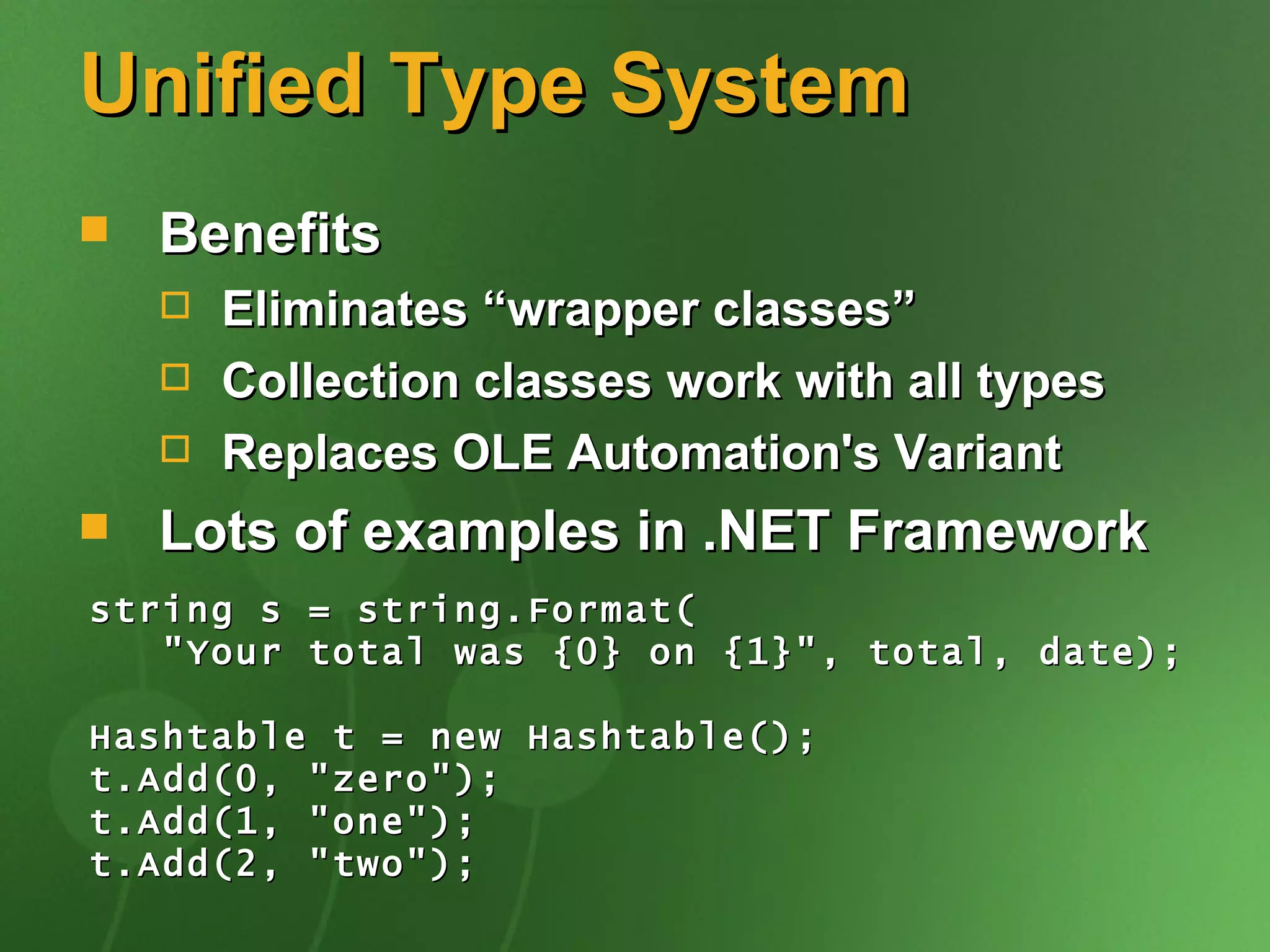 Unified Type System

Benefits

Eliminates “wrapper classes”

Collection classes work with all types

Replaces OLE Automation's Variant

Lots of examples in .NET Framework

string s = string.Format(
   "Your total was {0} on {1}", total, date);

Hashtable t = new Hashtable();
t.Add(0, "zero");
t.Add(1, "one");
t.Add(2, "two");